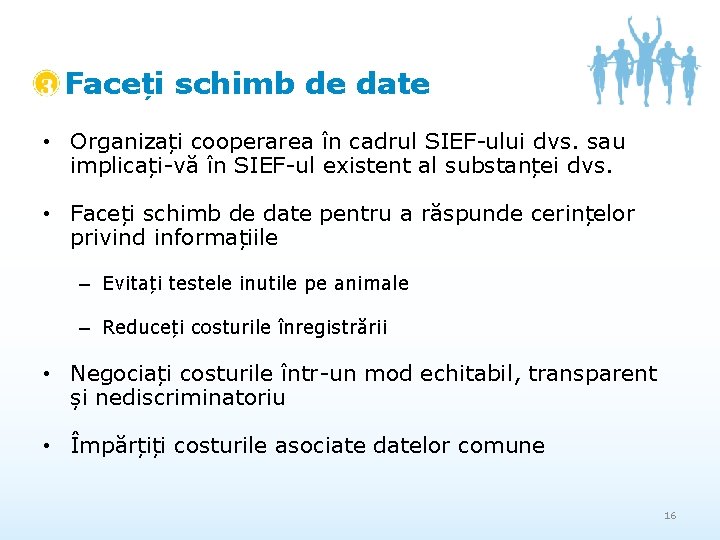 3 Faceți schimb de date

• Organizați cooperarea în cadrul SIEF-ului dvs. sau implicați-vă în SIEF-ul existent al substanței dvs.

• Faceți schimb de date pentru a răspunde cerințelor privind informațiile

– Evitați testele inutile pe animale

– Reduceți costurile înregistrării

• Negociați costurile într-un mod echitabil, transparent și nediscriminatoriu

• Împărțiți costurile asociate datelor comune

16